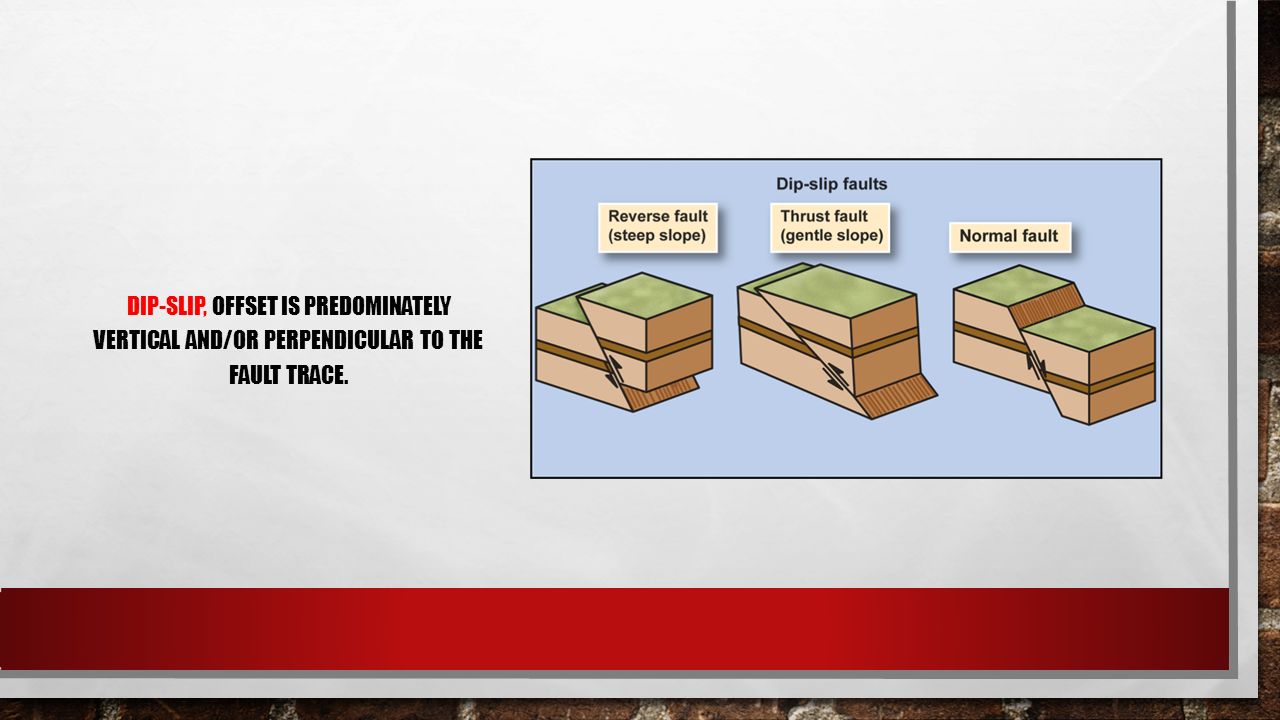 DIP-SLIP, OFFSET IS PREDOMINATELY VERTICAL AND/OR PERPENDICULAR TO THE FAULT TRACE.

Dip-slip faults

Reverse fault
(steep slope)

Thrust fault
(gentle slope)

Normal fault